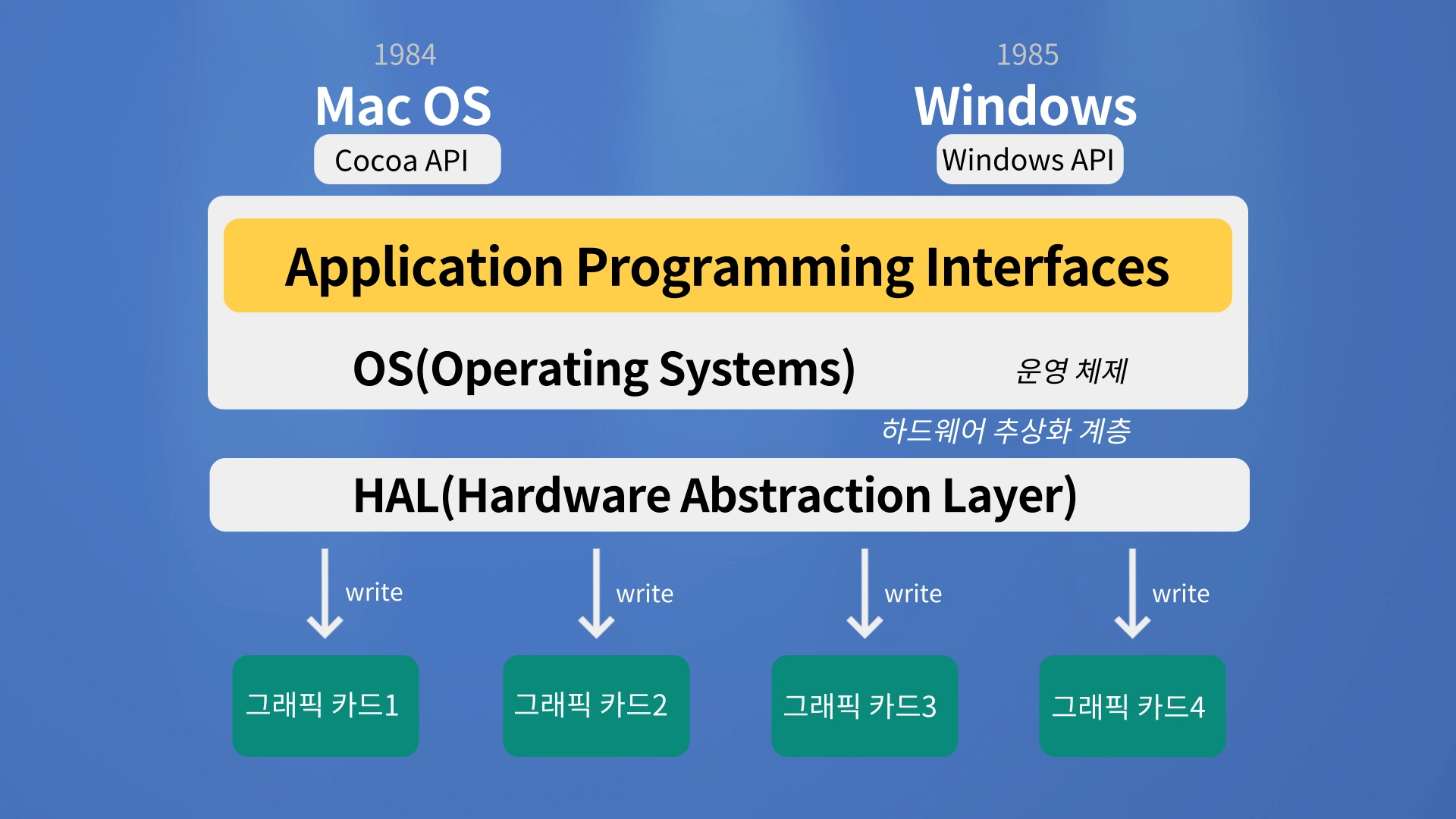 1984
Mac OS
Cocoa API

1985
Windows
Windows API

Application Programming Interfaces

OS(Operating Systems)
운영 체제

하드웨어 추상화 계층
HAL(Hardware Abstraction Layer)

write
write
write
write

그래픽 카드1
그래픽 카드2
그래픽 카드3
그래픽 카드4